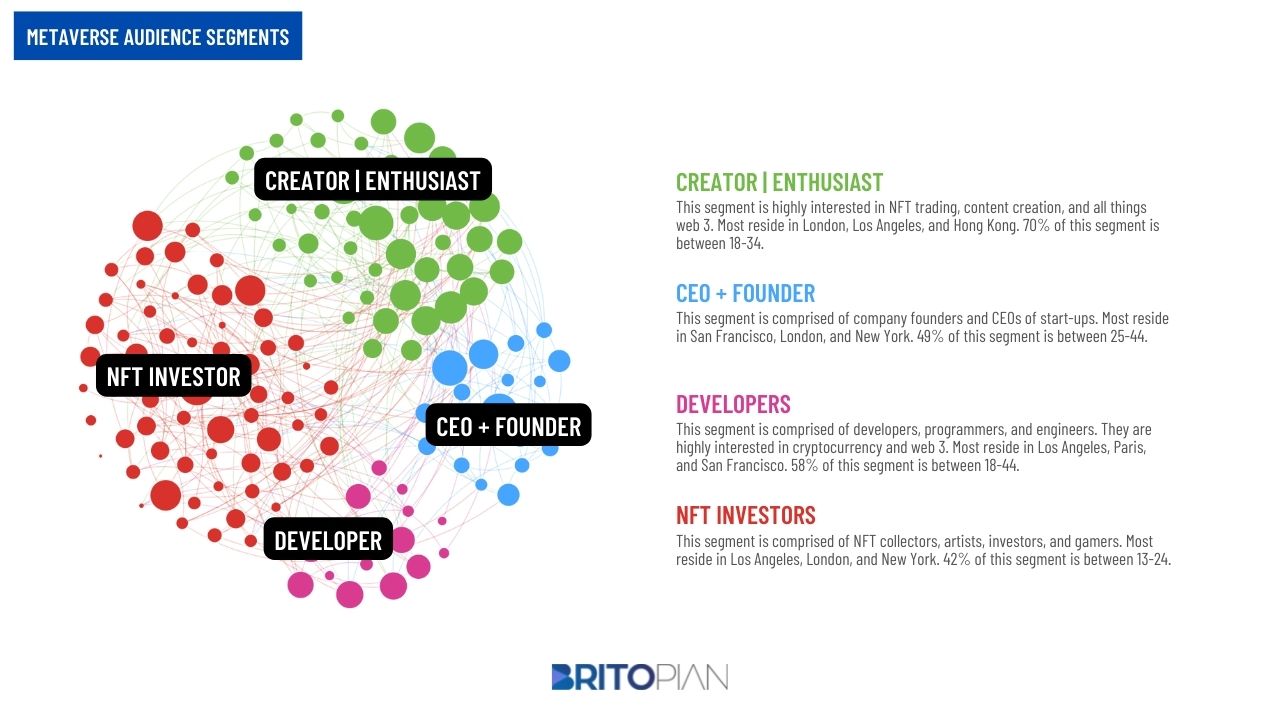 METAVERSE AUDIENCE SEGMENTS

CREATOR | ENTHUSIAST

NFT INVESTOR

CEO + FOUNDER

DEVELOPER

CREATOR | ENTHUSIAST
This segment is highly interested in NFT trading, content creation, and all things web 3. Most reside in London, Los Angeles, and Hong Kong. 70% of this segment is between 18-34.

CEO + FOUNDER
This segment is comprised of company founders and CEOs of start-ups. Most reside in San Francisco, London, and New York. 49% of this segment is between 25-44.

DEVELOPERS
This segment is comprised of developers, programmers, and engineers. They are highly interested in cryptocurrency and web 3. Most reside in Los Angeles, Paris, and San Francisco. 58% of this segment is between 18-44.

NFT INVESTORS
This segment is comprised of NFT collectors, artists, investors, and gamers. Most reside in Los Angeles, London, and New York. 42% of this segment is between 13-24.

BRITOPIAN